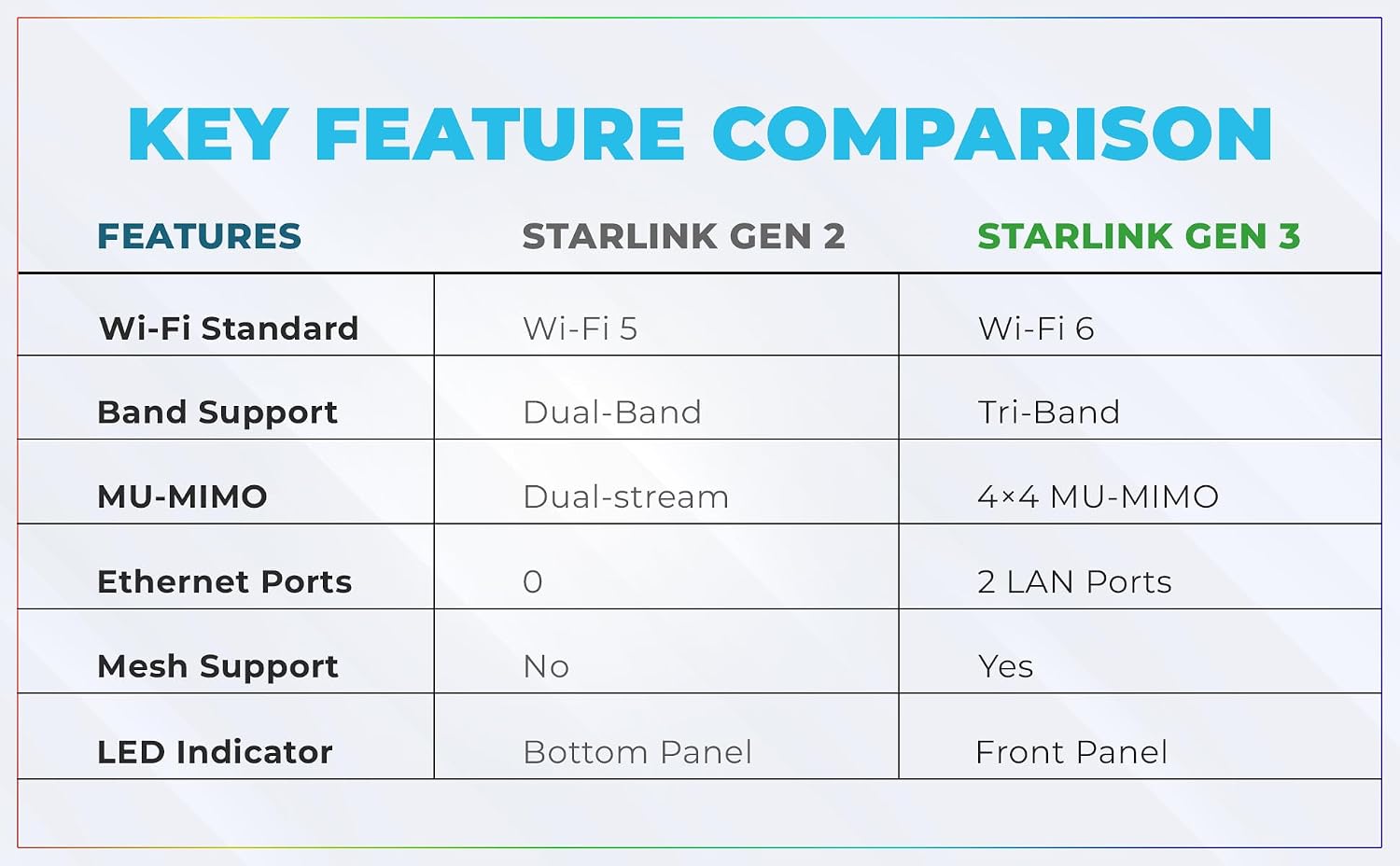 KEY FEATURE COMPARISON

| FEATURES | STARLINK GEN 2 | STARLINK GEN 3 |
|---|---|---|
| Wi-Fi Standard | Wi-Fi 5 | Wi-Fi 6 |
| Band Support | Dual-Band | Tri-Band |
| MU-MIMO | Dual-stream | 4×4 MU-MIMO |
| Ethernet Ports | 0 | 2 LAN Ports |
| Mesh Support | No | Yes |
| LED Indicator | Bottom Panel | Front Panel |